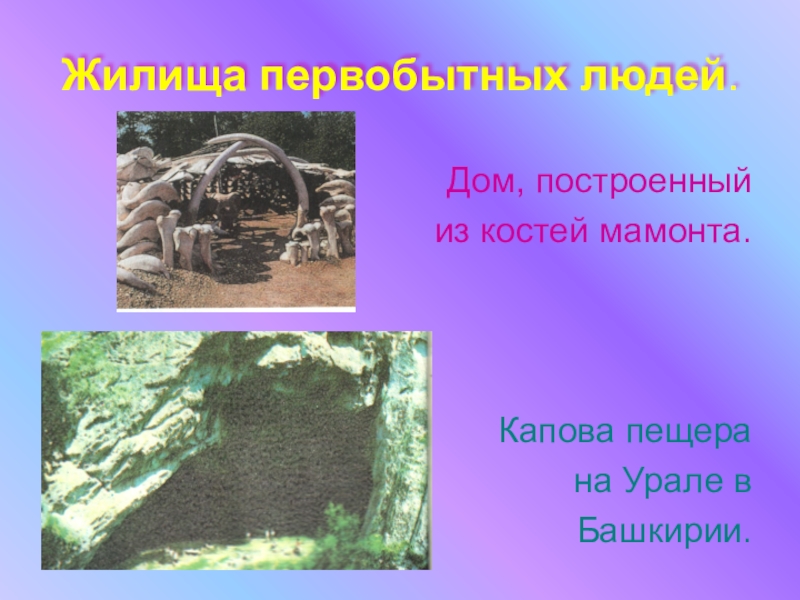 Жилища первобытных людей.

Дом, построенный из костей мамонта.

Капова пещера на Урале в Башкирии.